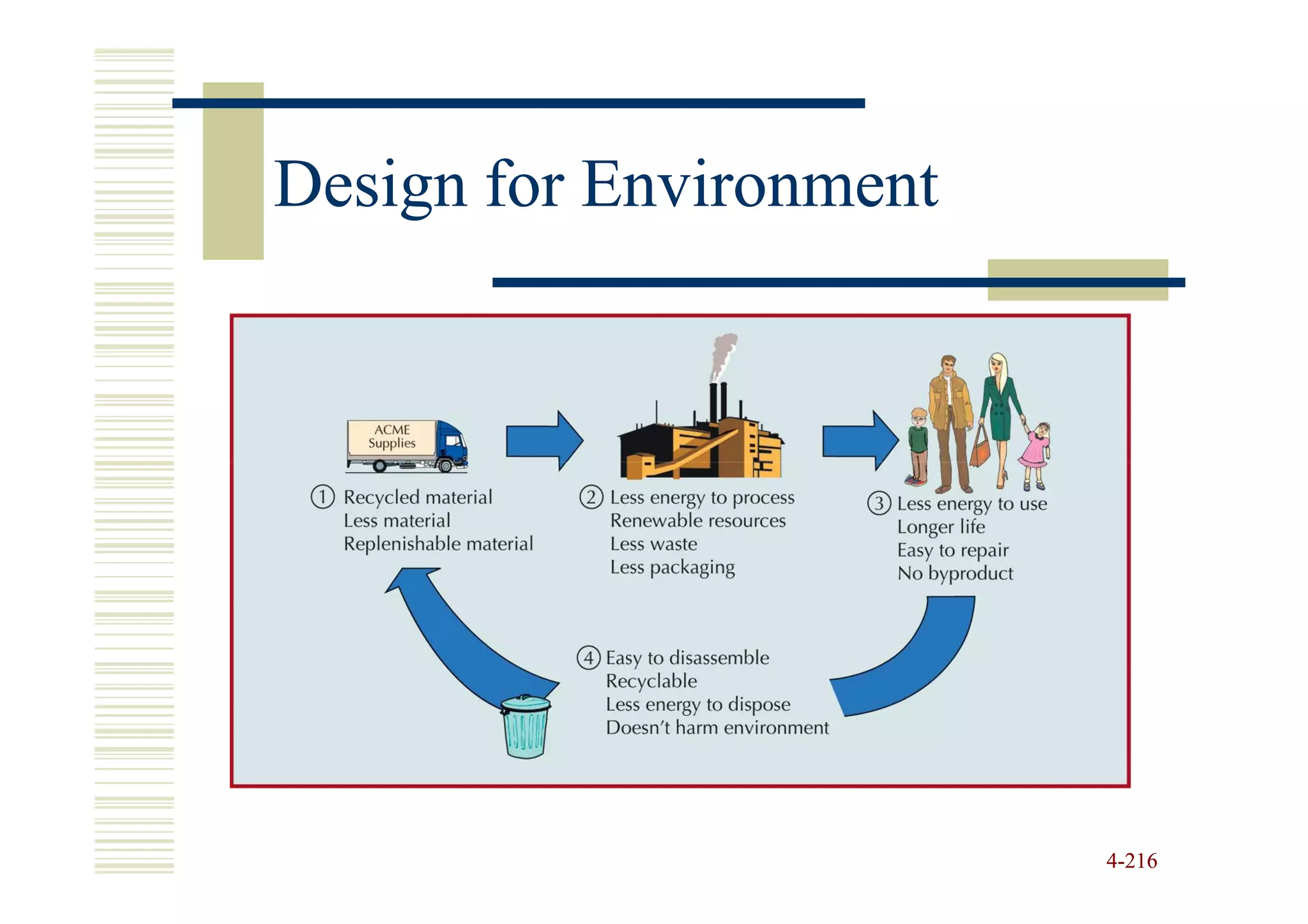 Design for Environment

ACME Supplies

① Recycled material
Less material
Replenishable material

② Less energy to process
Renewable resources
Less waste
Less packaging

③ Less energy to use
Longer life
Easy to repair
No byproduct

④ Easy to disassemble
Recyclable
Less energy to dispose
Doesn't harm environment

4-216